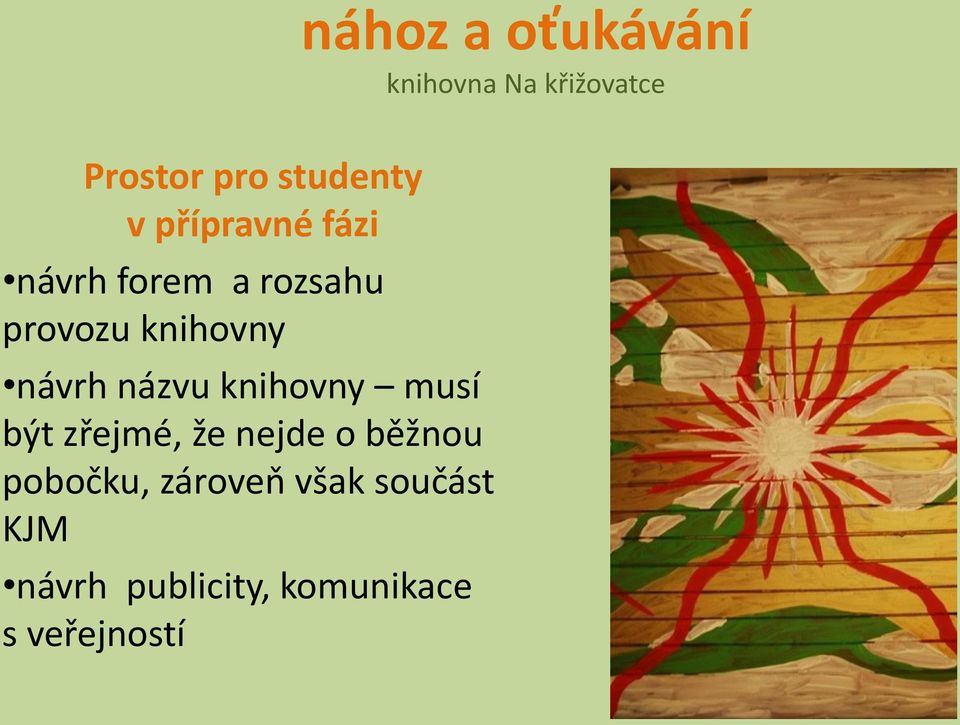 nához a oťukávání
knihovna Na křižovatce

Prostor pro studenty v přípravné fázi

•návrh forem a rozsahu provozu knihovny

•návrh názvu knihovny – musí být zřejmé, že nejde o běžnou pobočku, zároveň však součást KJM

•návrh publicity, komunikace s veřejností